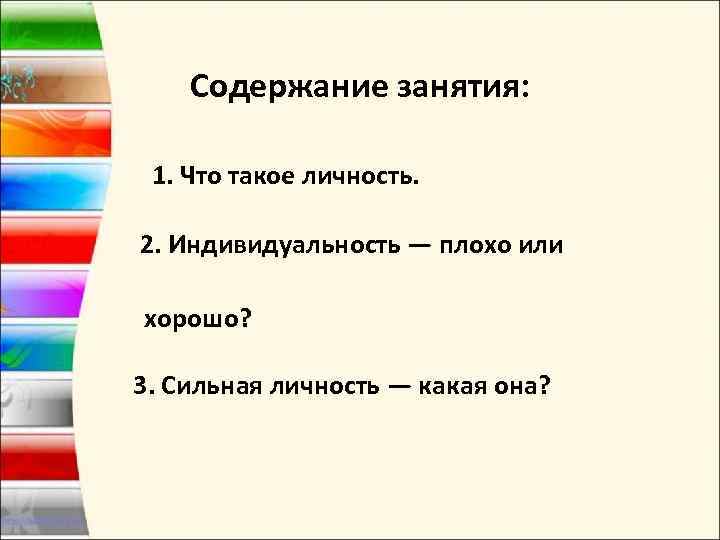 Содержание занятия:

1. Что такое личность.

2. Индивидуальность — плохо или

хорошо?

3. Сильная личность — какая она?